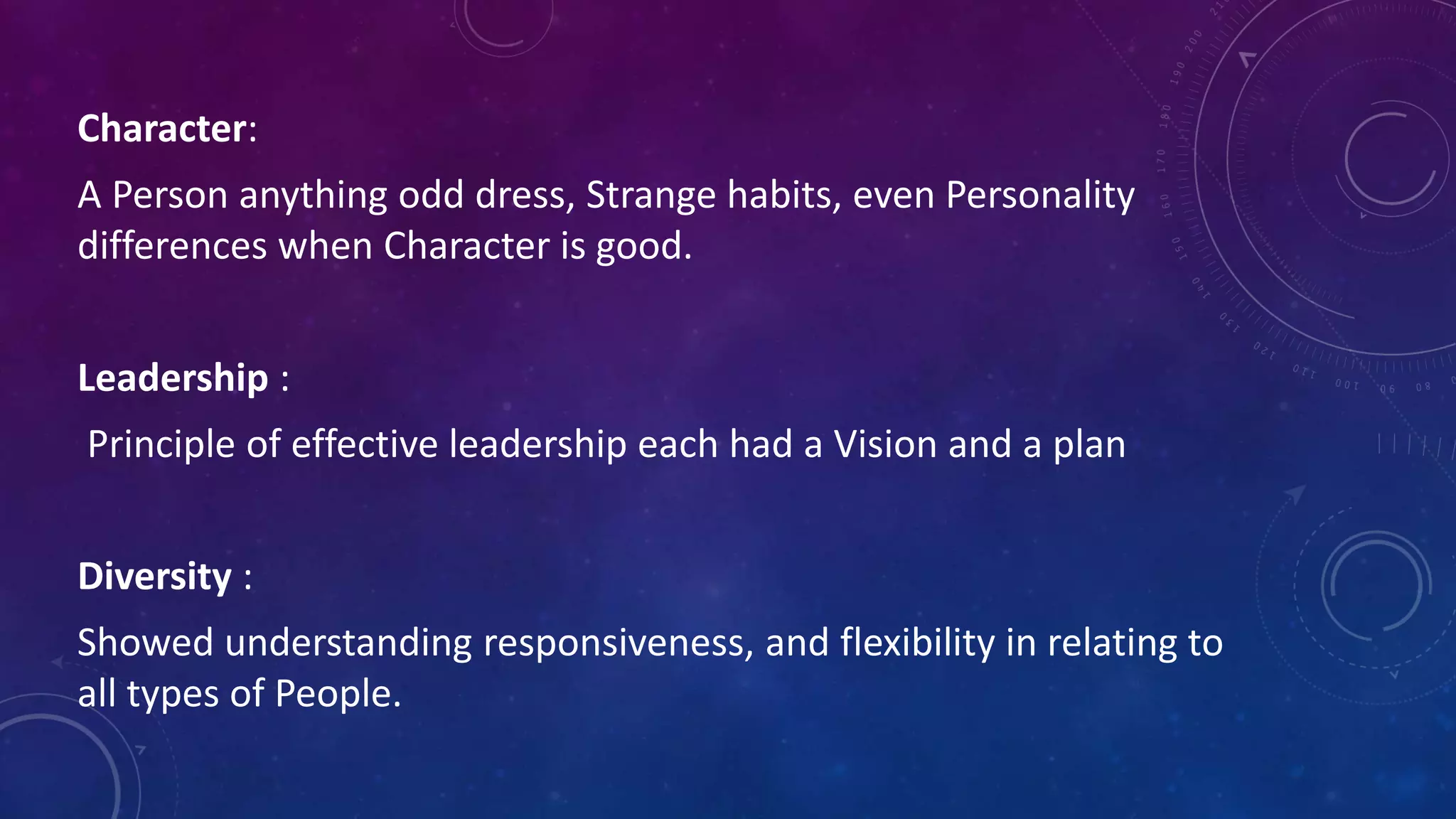 Character:

A Person anything odd dress, Strange habits, even Personality differences when Character is good.

Leadership :

Principle of effective leadership each had a Vision and a plan

Diversity :

Showed understanding responsiveness, and flexibility in relating to all types of People.